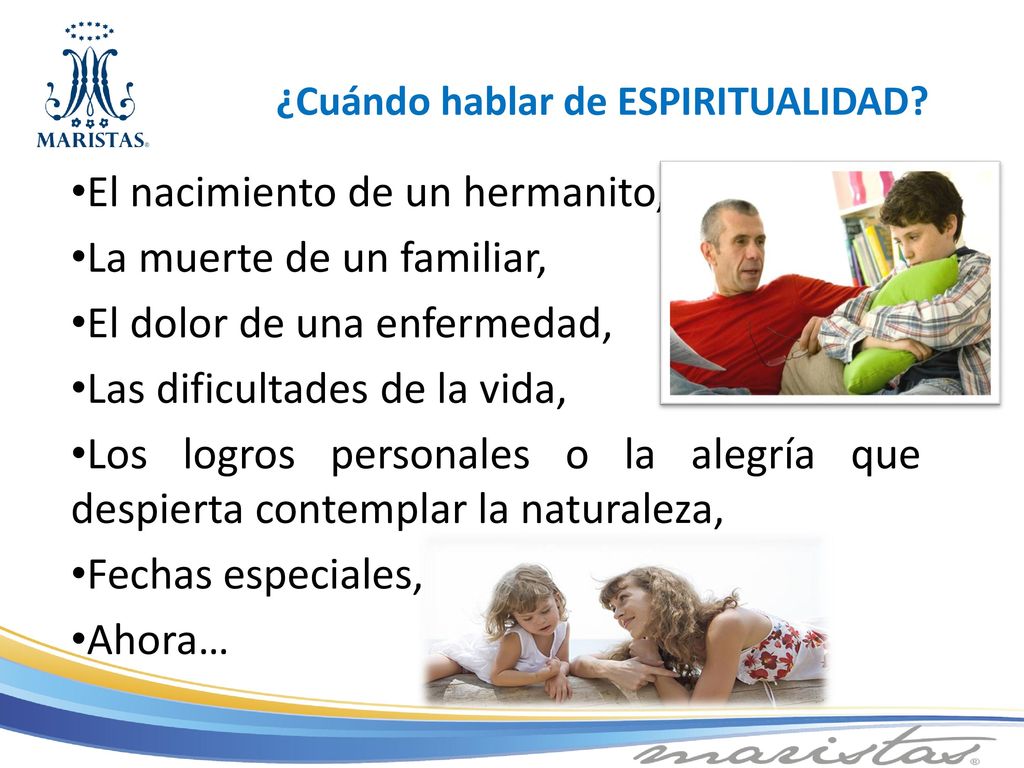 MARISTAS®

¿Cuándo hablar de ESPIRITUALIDAD?

•El nacimiento de un hermanito,

•La muerte de un familiar,

•El dolor de una enfermedad,

•Las dificultades de la vida,

•Los logros personales o la alegría que despierta contemplar la naturaleza,

•Fechas especiales,

•Ahora…

maristas®